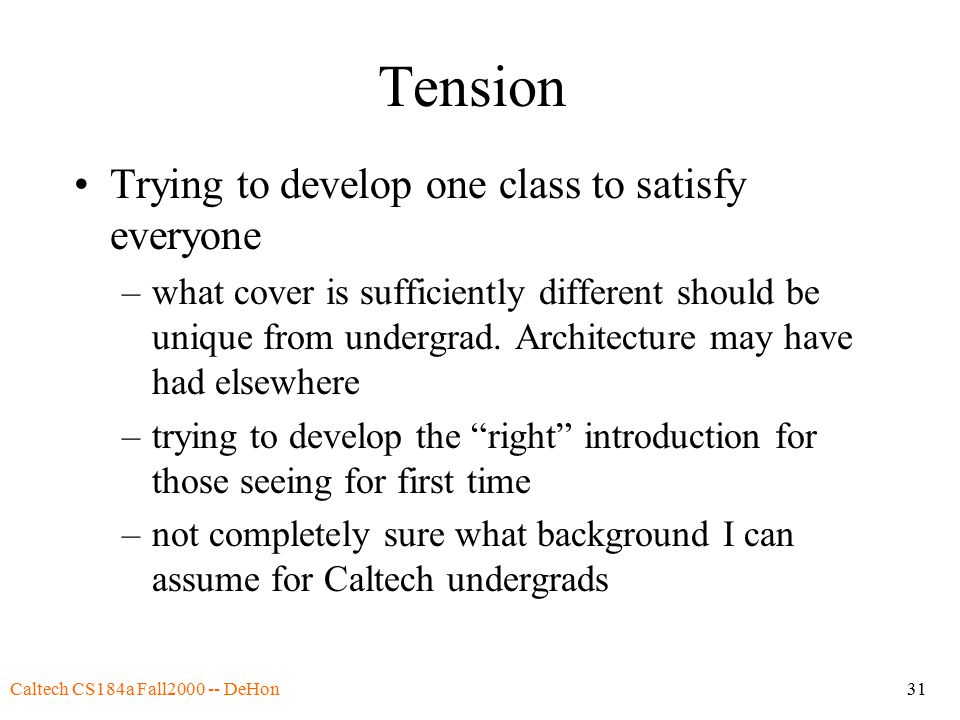 Tension

• Trying to develop one class to satisfy everyone

– what cover is sufficiently different should be unique from undergrad. Architecture may have had elsewhere

– trying to develop the “right” introduction for those seeing for first time

– not completely sure what background I can assume for Caltech undergrads

Caltech CS184a Fall2000 -- DeHon

31